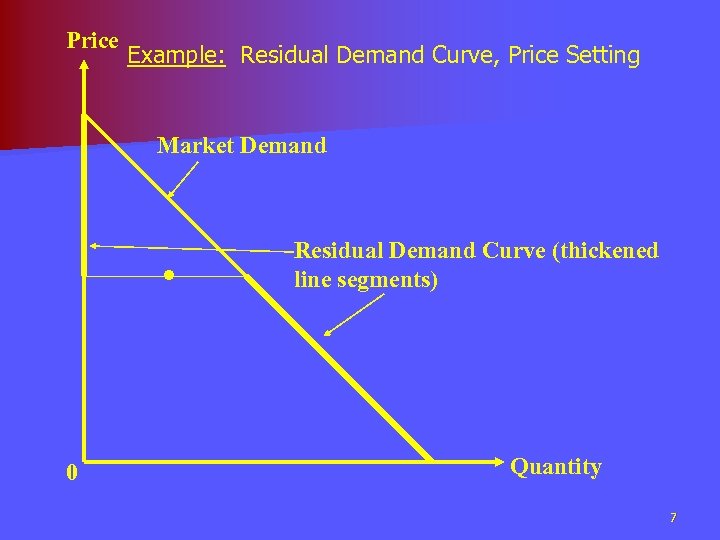 Price

Example: Residual Demand Curve, Price Setting

Market Demand

Residual Demand Curve (thickened line segments)

0

Quantity

7